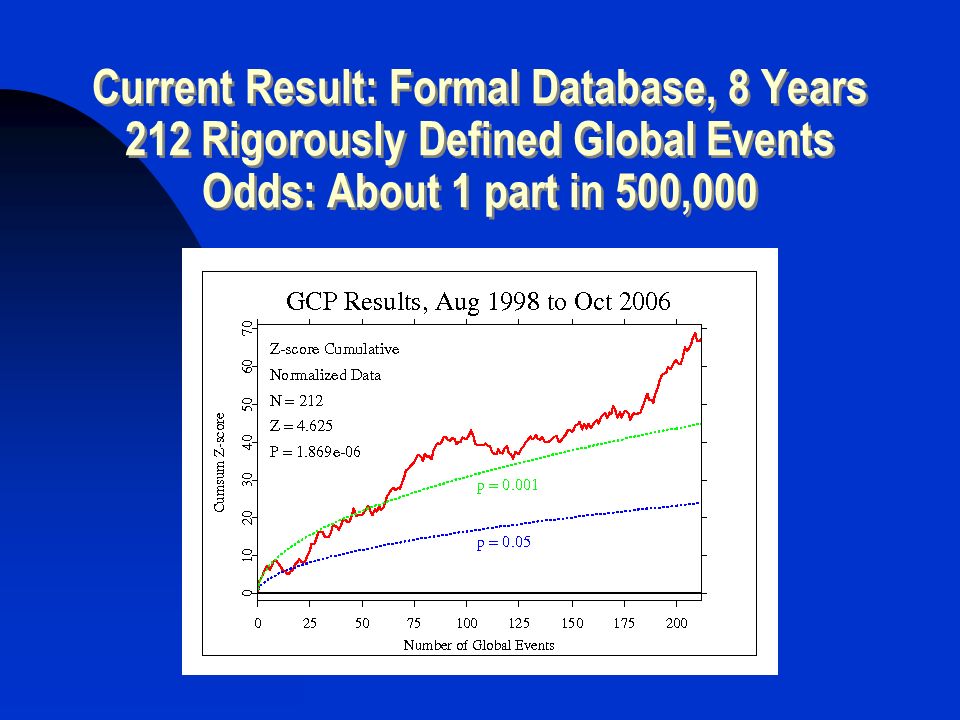 Current Result: Formal Database, 8 Years
212 Rigorously Defined Global Events
Odds: About 1 part in 500,000

GCP Results, Aug 1998 to Oct 2006

Z-score Cumulative
Normalized Data
N = 212
Z = 4.625
P = 1.869e-06

P = 0.001
P = 0.05

Cumsum Z-score

0
10
20
30
40
50
60
70

0
25
50
75
100
125
150
175
200

Number of Global Events